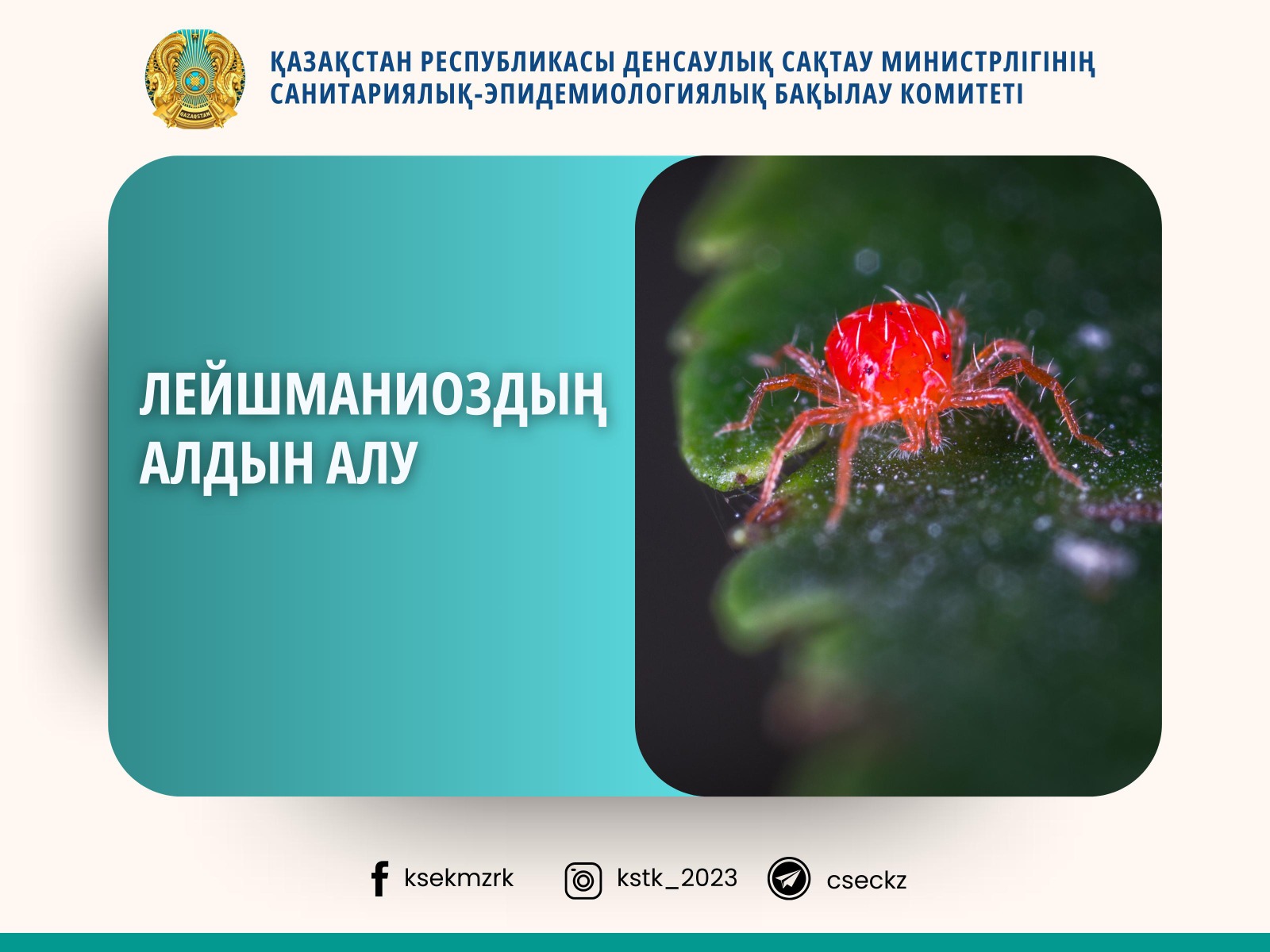 QAZAQSTAN

ҚАЗАҚСТАН РЕСПУБЛИКАСЫ ДЕНСАУЛЫҚ САҚТАУ МИНИСТРЛІГІНІҢ САНИТАРИЯЛЫҚ-ЭПИДЕМИОЛОГИЯЛЫҚ БАҚЫЛАУ КОМИТЕТІ

ЛЕЙШМАНИОЗДЫҢ АЛДЫН АЛУ

ksekmzrk kstk_2023 cseckz